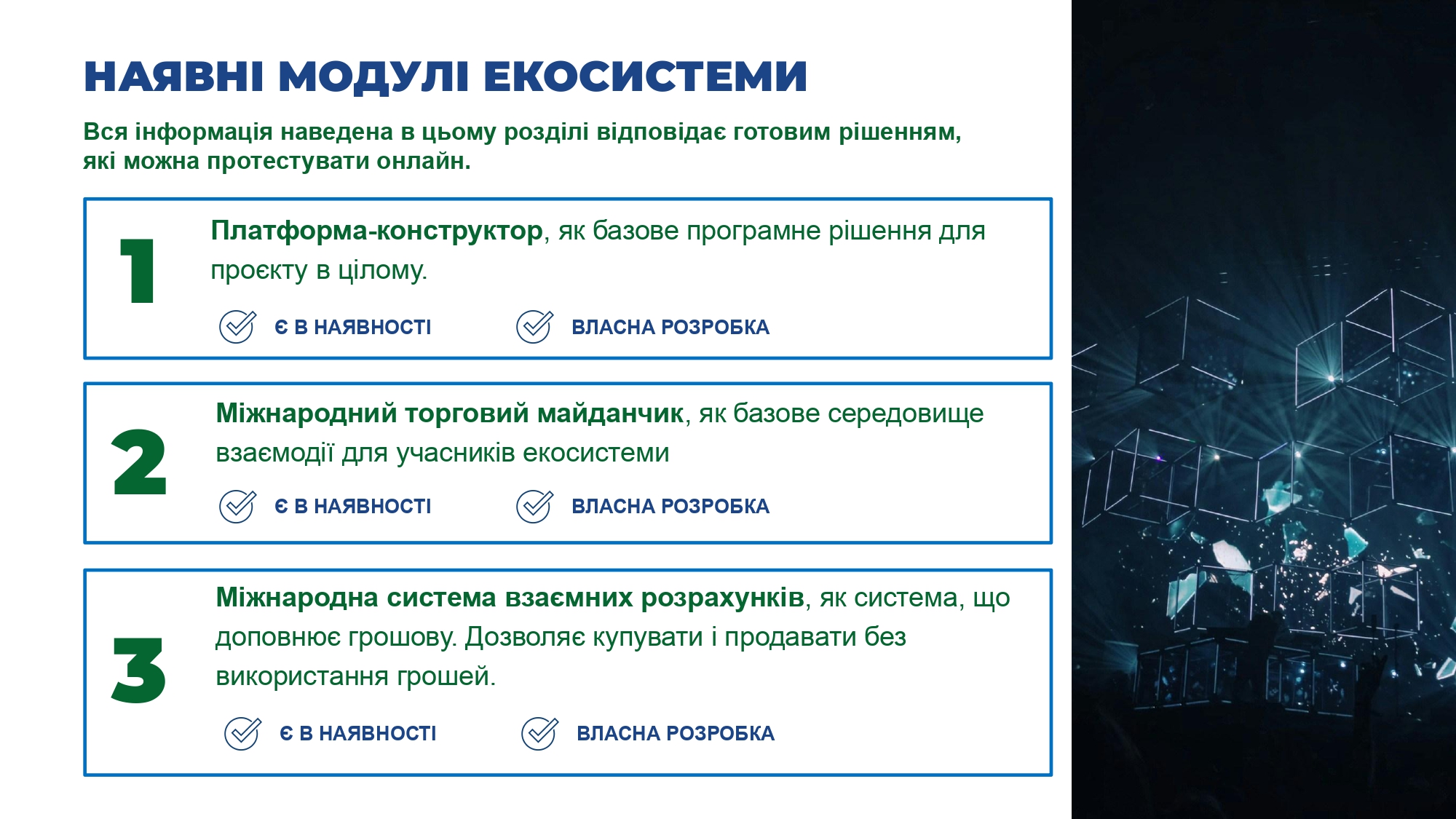 НАЯВНІ МОДУЛІ ЕКОСИСТЕМИ

Вся інформація наведена в цьому розділі відповідає готовим рішенням, які можна протестувати онлайн.

1

Платформа-конструктор, як базове програмне рішення для проєкту в цілому.

Є В НАЯВНОСТІ

ВЛАСНА РОЗРОБКА

2

Міжнародний торговий майданчик, як базове середовище взаємодії для учасників екосистеми

Є В НАЯВНОСТІ

ВЛАСНА РОЗРОБКА

3

Міжнародна система взаємних розрахунків, як система, що доповнює грошову. Дозволяє купувати і продавати без використання грошей.

Є В НАЯВНОСТІ

ВЛАСНА РОЗРОБКА